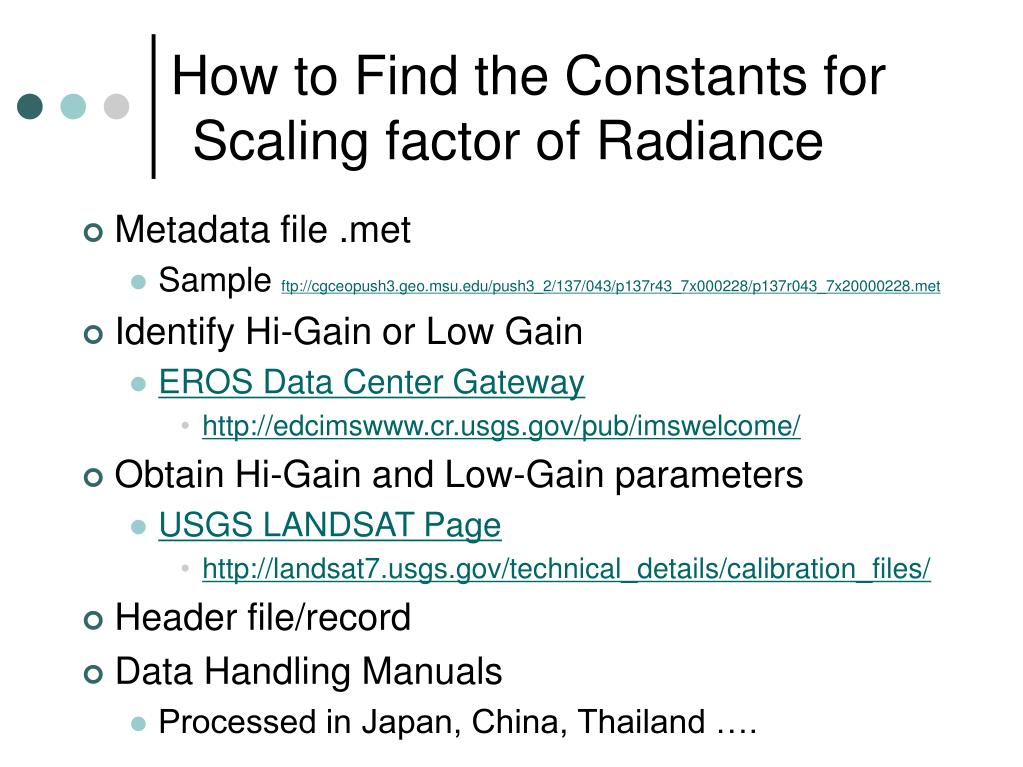 How to Find the Constants for Scaling factor of Radiance

Metadata file .met

Sample ftp://cgceopush3.geo.msu.edu/push3_2/137/043/p137r43_7x000228/p137r043_7x20000228.met

Identify Hi-Gain or Low Gain

EROS Data Center Gateway

http://edcimswww.cr.usgs.gov/pub/imswelcome/

Obtain Hi-Gain and Low-Gain parameters

USGS LANDSAT Page

http://landsat7.usgs.gov/technical_details/calibration_files/

Header file/record

Data Handling Manuals

Processed in Japan, China, Thailand ….